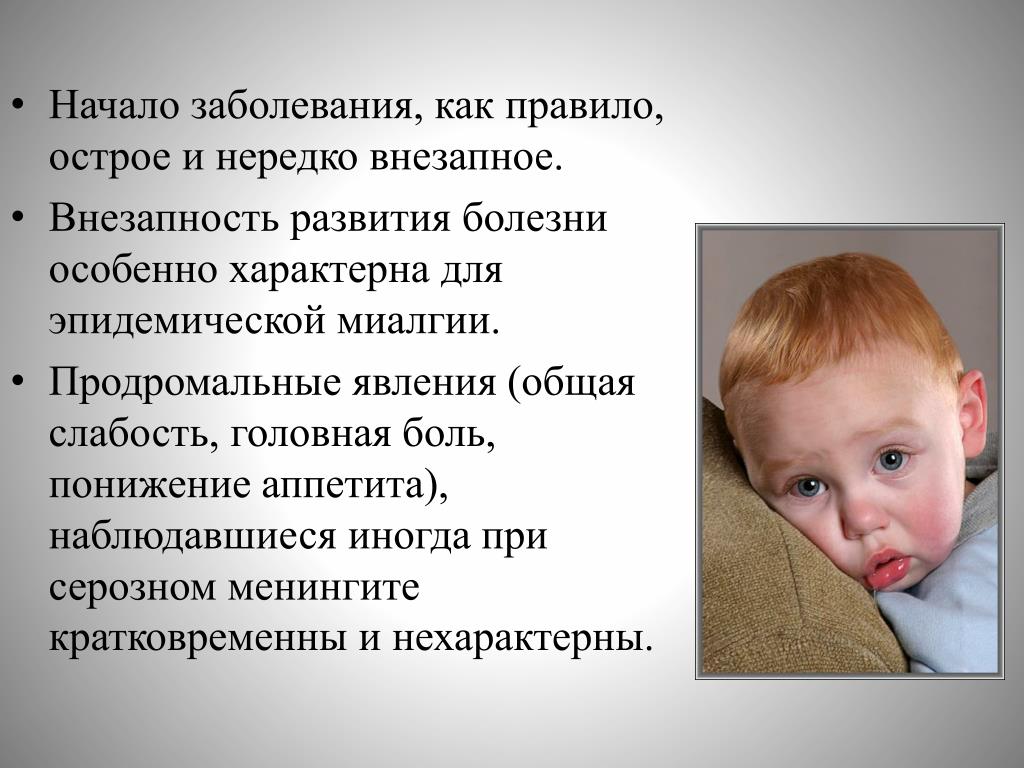 • Начало заболевания, как правило, острое и нередко внезапное.
• Внезапность развития болезни особенно характерна для эпидемической миалгии.
• Продромальные явления (общая слабость, головная боль, понижение аппетита), наблюдавшиеся иногда при серозном менингите кратковременны и нехарактерны.